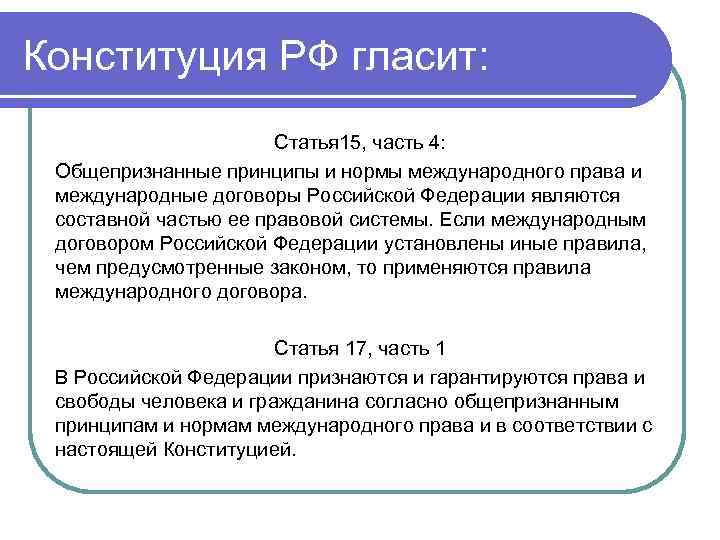 Конституция РФ гласит:

Статья15, часть 4:

Общепризнанные принципы и нормы международного права и международные договоры Российской Федерации являются составной частью ее правовой системы. Если международным договором Российской Федерации установлены иные правила, чем предусмотренные законом, то применяются правила международного договора.

Статья 17, часть 1

В Российской Федерации признаются и гарантируются права и свободы человека и гражданина согласно общепризнанным принципам и нормам международного права и в соответствии с настоящей Конституцией.